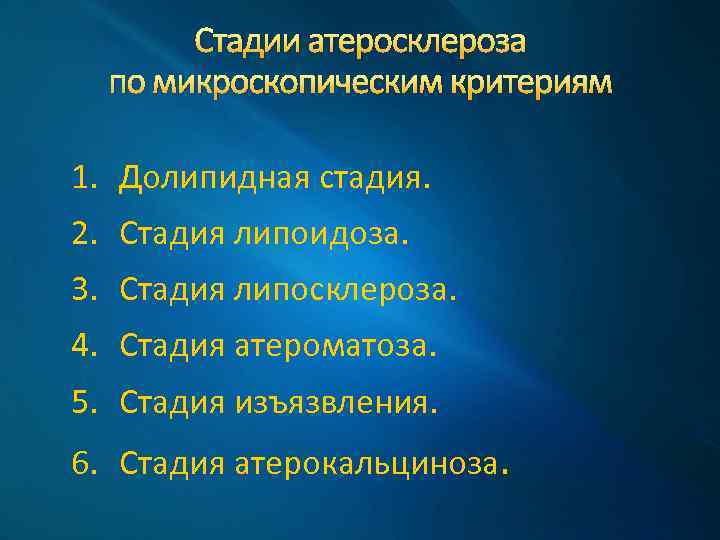 Стадии атеросклероза по микроскопическим критериям

1. Долипидная стадия.
2. Стадия липоидоза.
3. Стадия липосклероза.
4. Стадия атероматоза.
5. Стадия изъязвления.
6. Стадия атерокальциноза.